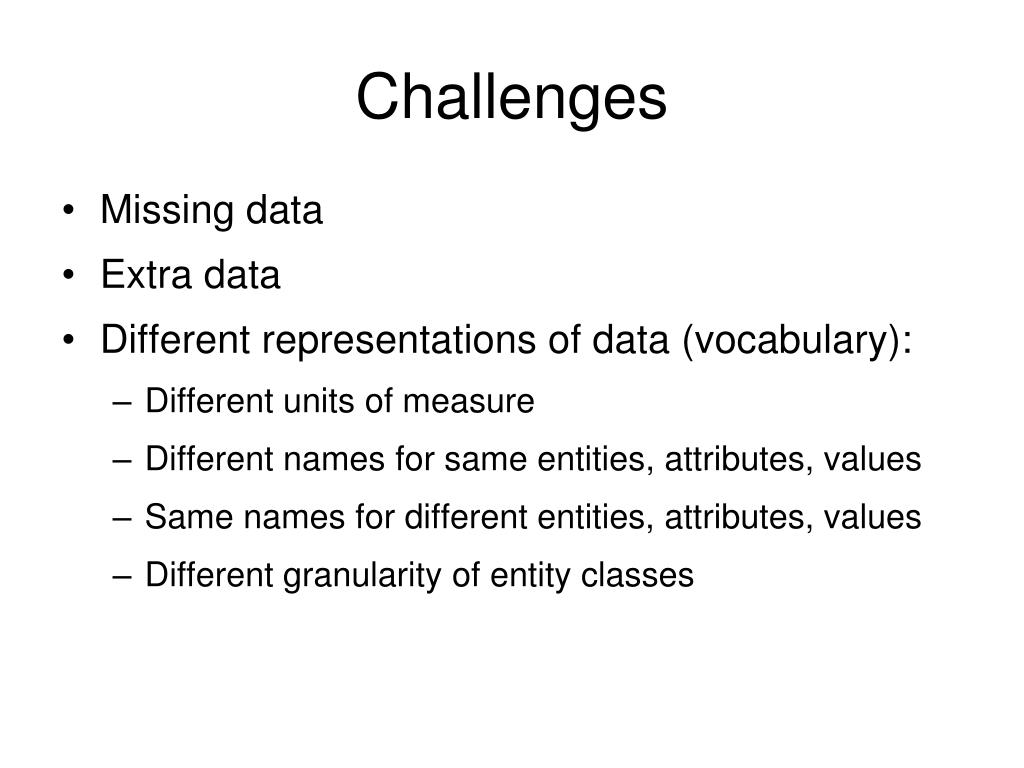 Challenges

• Missing data
• Extra data
• Different representations of data (vocabulary):
– Different units of measure
– Different names for same entities, attributes, values
– Same names for different entities, attributes, values
– Different granularity of entity classes